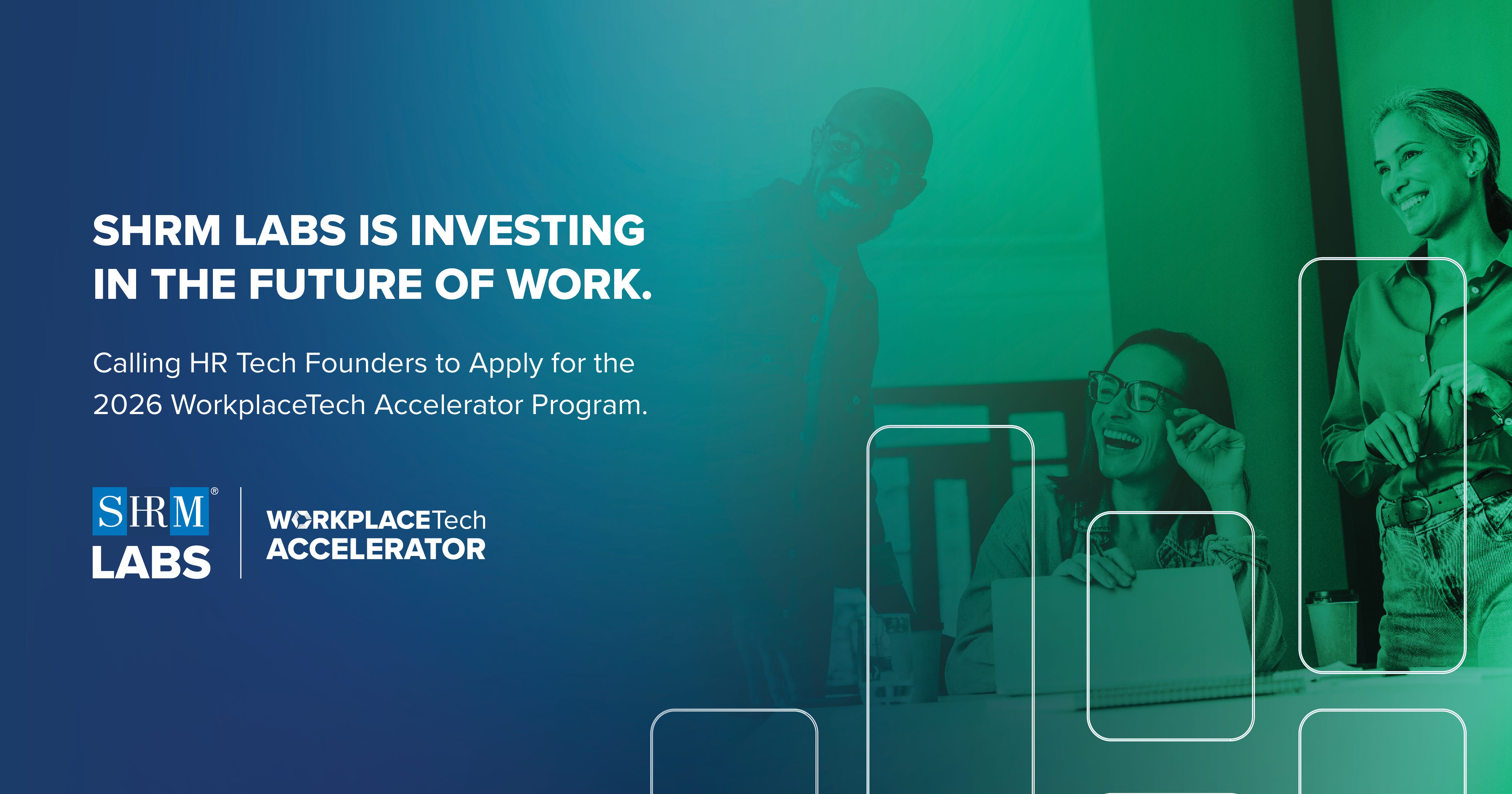 SHRM LABS IS INVESTING IN THE FUTURE OF WORK.

Calling HR Tech Founders to Apply for the 2026 WorkplaceTech Accelerator Program.

SHRM®
LABS

WORKPLACETech
ACCELERATOR